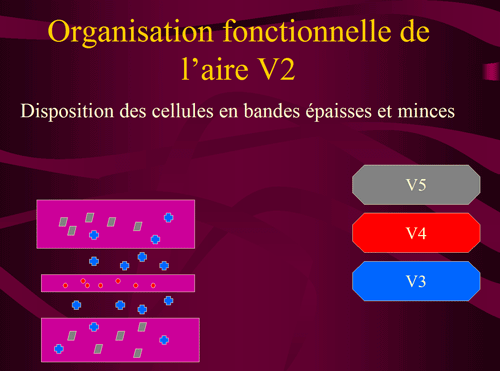 Organisation fonctionnelle de l’aire V2

Disposition des cellules en bandes épaisses et minces

V5

V4

V3